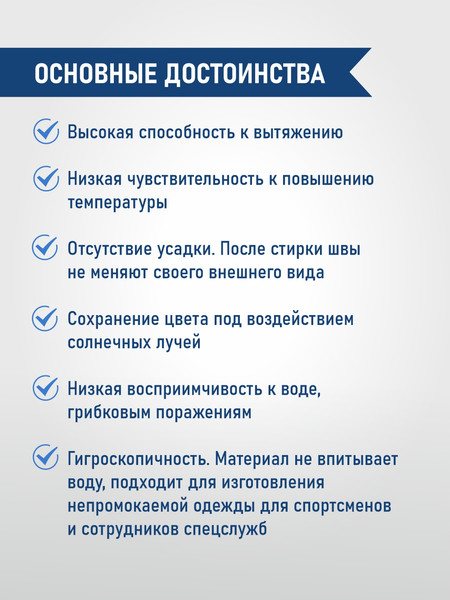 ОСНОВНЫЕ ДОСТОИНСТВА

Высокая способность к вытяжению

Низкая чувствительность к повышению температуры

Отсутствие усадки. После стирки швы не меняют своего внешнего вида

Сохранение цвета под воздействием солнечных лучей

Низкая восприимчивость к воде, грибковым поражениям

Гигроскопичность. Материал не впитывает воду, подходит для изготовления непромокаемой одежды для спортсменов и сотрудников спецслужб